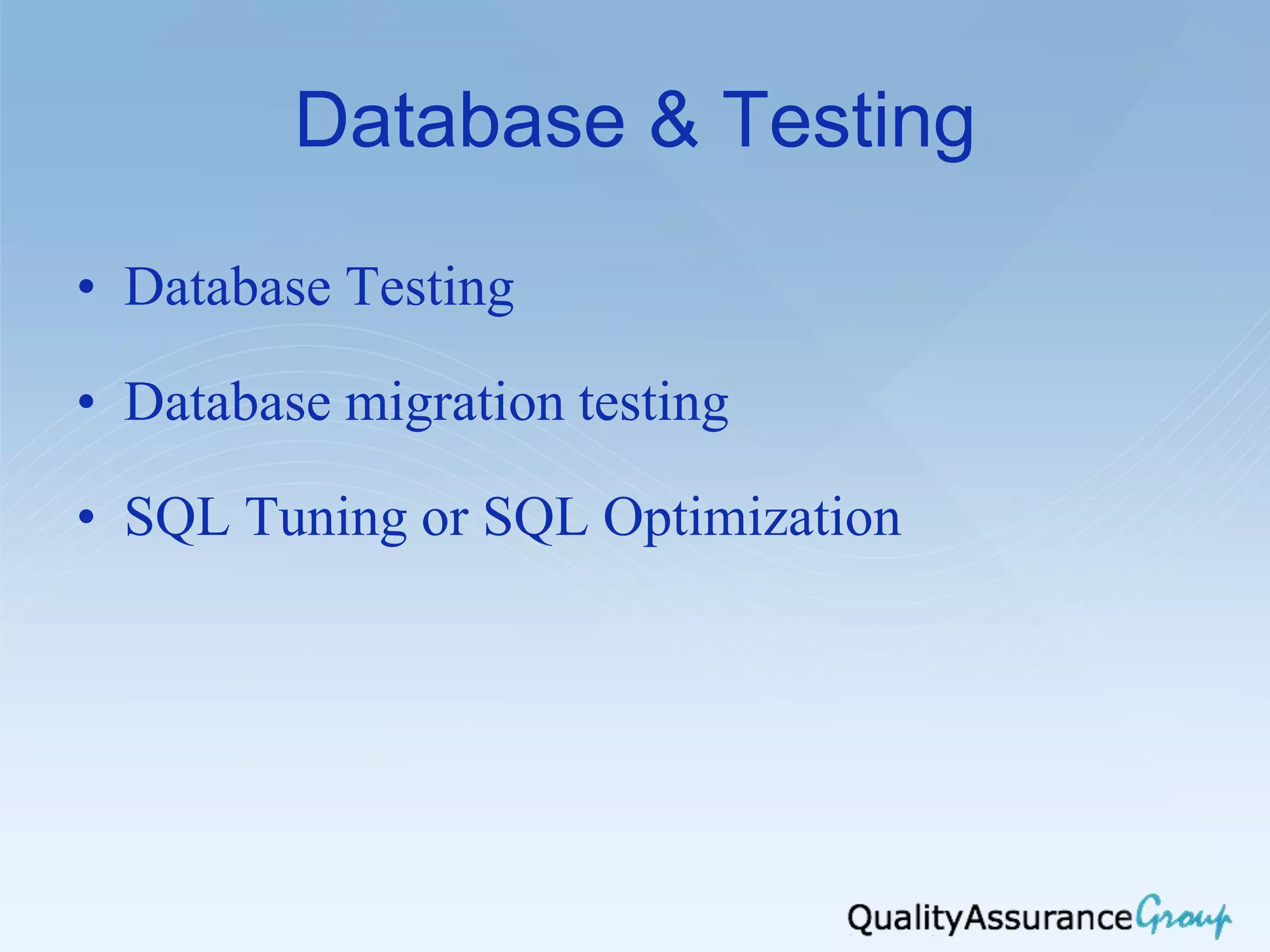 Database & Testing

• Database Testing

• Database migration testing

• SQL Tuning or SQL Optimization

QualityAssuranceGroup